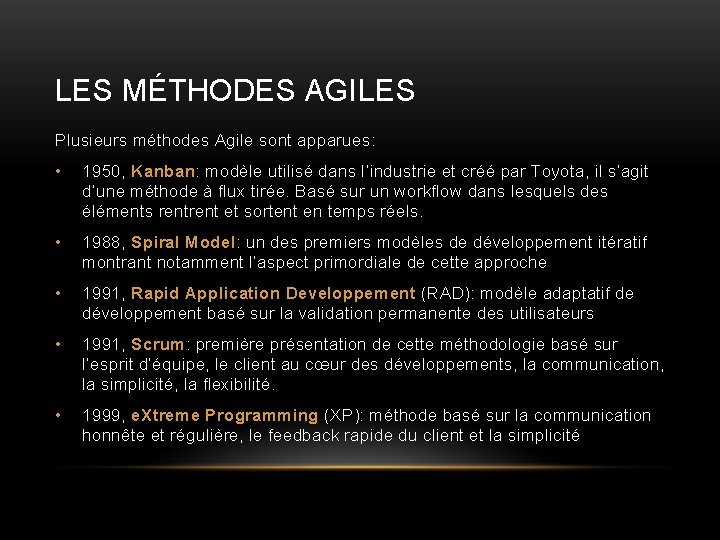 LES MÉTHODES AGILES

Plusieurs méthodes Agile sont apparues:

• 1950, Kanban: modèle utilisé dans l'industrie et créé par Toyota, il s'agit d'une méthode à flux tirée. Basé sur un workflow dans lesquels des éléments rentrent et sortent en temps réels.

• 1988, Spiral Model: un des premiers modèles de développement itératif montrant notamment l'aspect primordiale de cette approche

• 1991, Rapid Application Developpement (RAD): modèle adaptatif de développement basé sur la validation permanente des utilisateurs

• 1991, Scrum: première présentation de cette méthodologie basé sur l'esprit d'équipe, le client au cœur des développements, la communication, la simplicité, la flexibilité.

• 1999, eXtreme Programming (XP): méthode basé sur la communication honnête et régulière, le feedback rapide du client et la simplicité